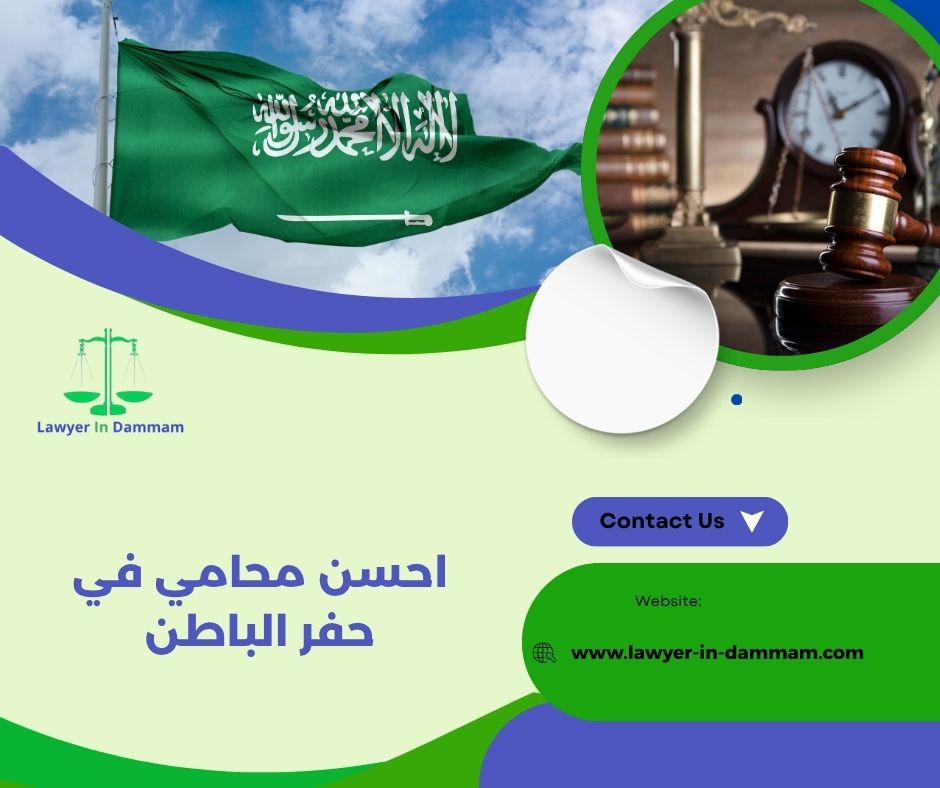 لا إله إلا الله محمد رسول الله

Lawyer In Dammam

Contact Us

احسن محامي في حفر الباطن

Website:

www.lawyer-in-dammam.com